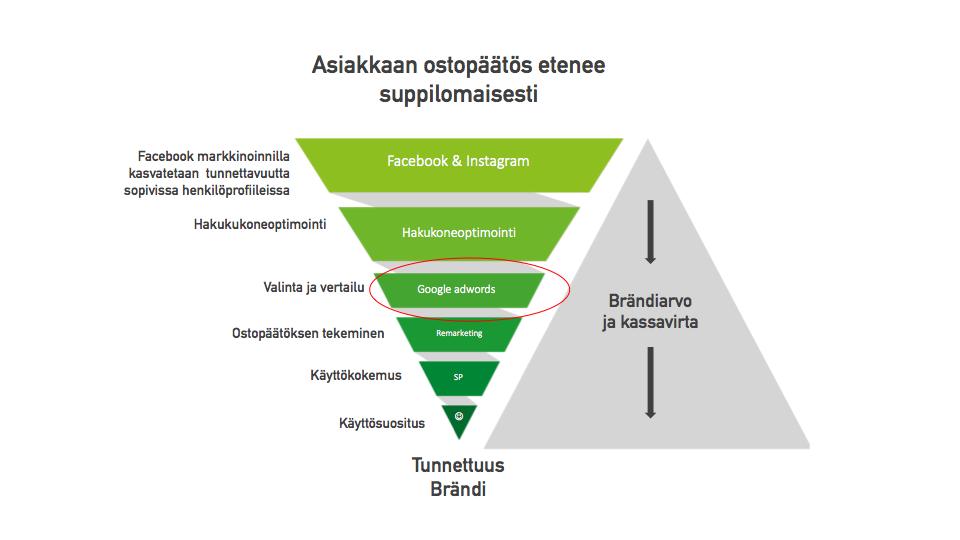 Asiakkaan ostopäätös etenee suppilomaisesti

Facebook markkinoinnilla kasvatetaan tunnettavuutta sopivissa henkilöprofiileissa

Facebook & Instagram

Hakukukoneoptimointi

Hakukoneoptimointi

Valinta ja vertailu

Google adwords

Ostopäätöksen tekeminen

Remarketing

Käyttökokemus

SP

Käyttösuositus

☺

Brändiarvo ja kassavirta

Tunnettuus
Brändi